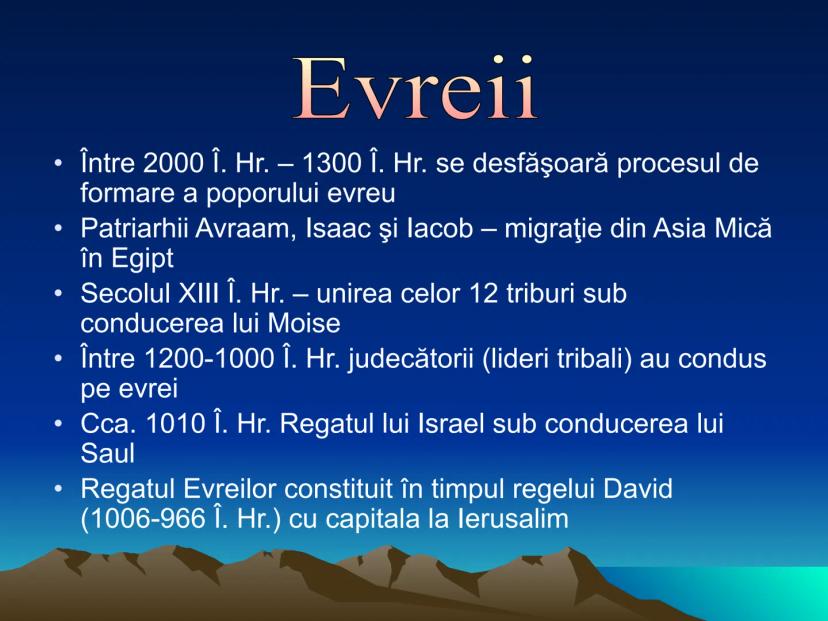 Evreii

• Între 2000 Î. Hr. – 1300 Î. Hr. se desfăşoară procesul de formare a poporului evreu
• Patriarhii Avraam, Isaac şi Iacob – migraţie din Asia Mică în Egipt
• Secolul XIII Î. Hr. – unirea celor 12 triburi sub conducerea lui Moise
• Între 1200-1000 Î. Hr. judecătorii (lideri tribali) au condus pe evrei
• Cca. 1010 Î. Hr. Regatul lui Israel sub conducerea lui Saul
• Regatul Evreilor constituit în timpul regelui David (1006-966 Î. Hr.) cu capitala la Ierusalim